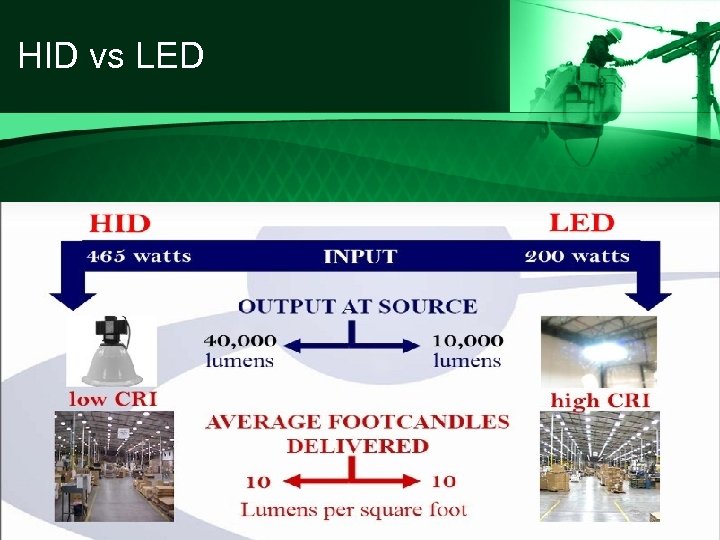 HID vs LED

HID

LED

465 watts

INPUT

200 watts

OUTPUT AT SOURCE

40,000 lumens

10,000 lumens

low CRI

high CRI

AVERAGE FOOTCANDLES DELIVERED

10

10

Lumens per square foot